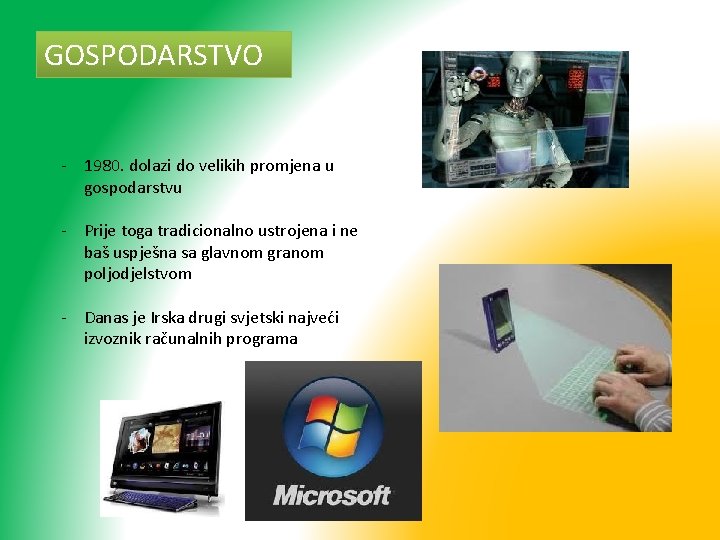 GOSPODARSTVO

- 1980. dolazi do velikih promjena u gospodarstvu

- Prije toga tradicionalno ustrojena i ne baš uspješna sa glavnom granom poljodjelstvom

- Danas je Irska drugi svjetski najveći izvoznik računalnih programa

Microsoft